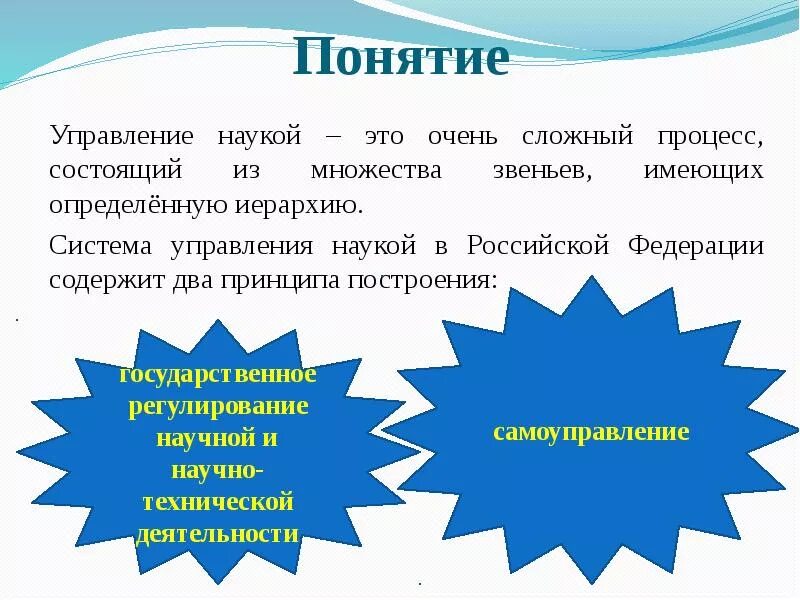 Понятие

Управление наукой – это очень сложный процесс, состоящий из множества звеньев, имеющих определённую иерархию.

Система управления наукой в Российской Федерации содержит два принципа построения:

государственное регулирование научной и научно-технической деятельности

самоуправление